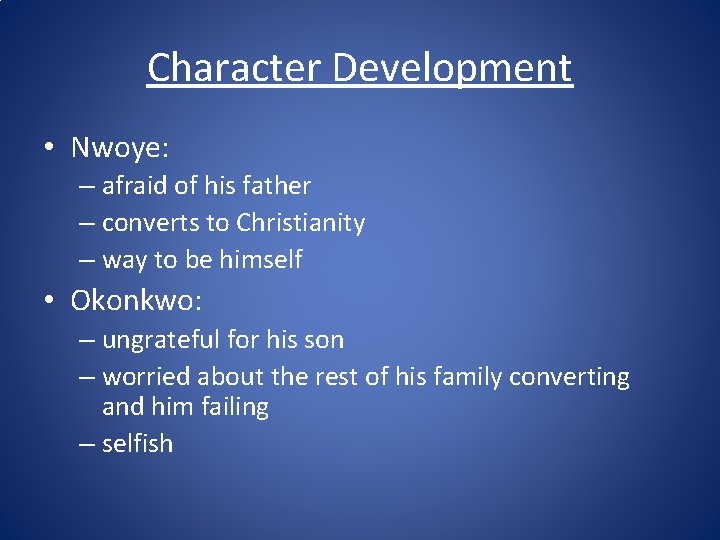 Character Development

• Nwoye:
– afraid of his father
– converts to Christianity
– way to be himself
• Okonkwo:
– ungrateful for his son
– worried about the rest of his family converting and him failing
– selfish